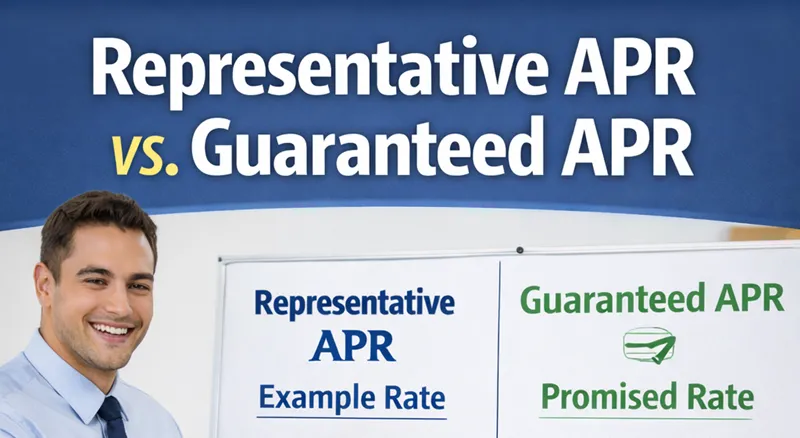 Representative APR vs. Guaranteed APR

Representative APR
Example Rate

Guaranteed APR
Promised Rate